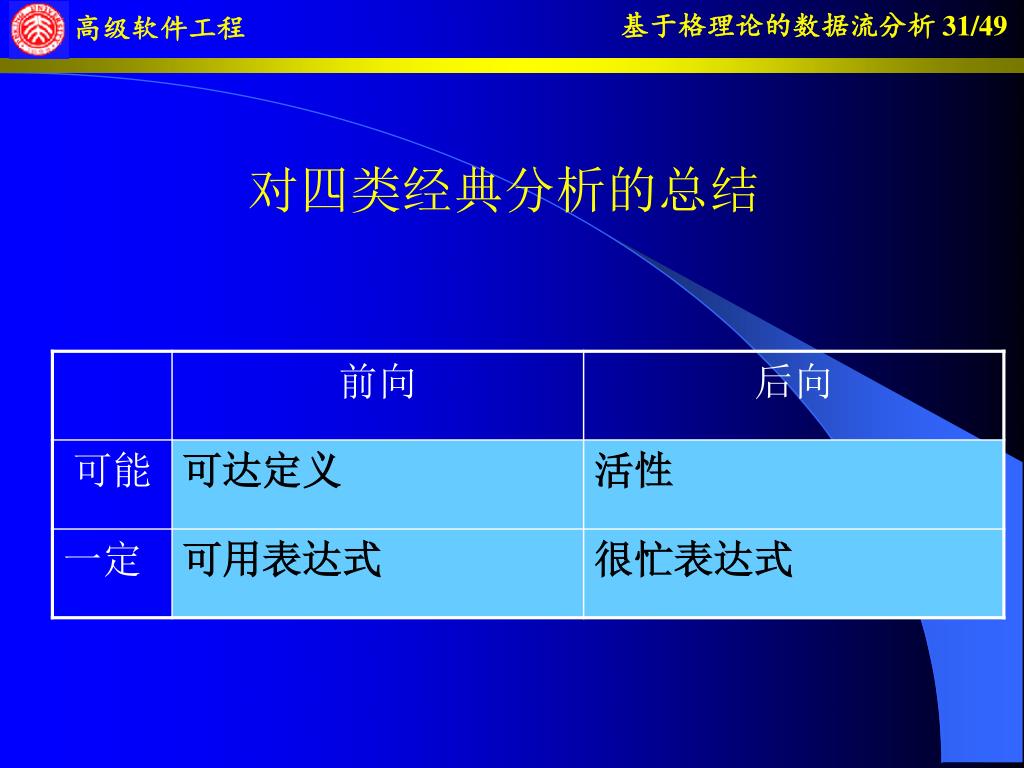 高级软件工程

基于格理论的数据流分析 31/49

对四类经典分析的总结

| | 前向 | 后向 |
|---|---|---|
| 可能 | 可达定义 | 活性 |
| 一定 | 可用表达式 | 很忙表达式 |